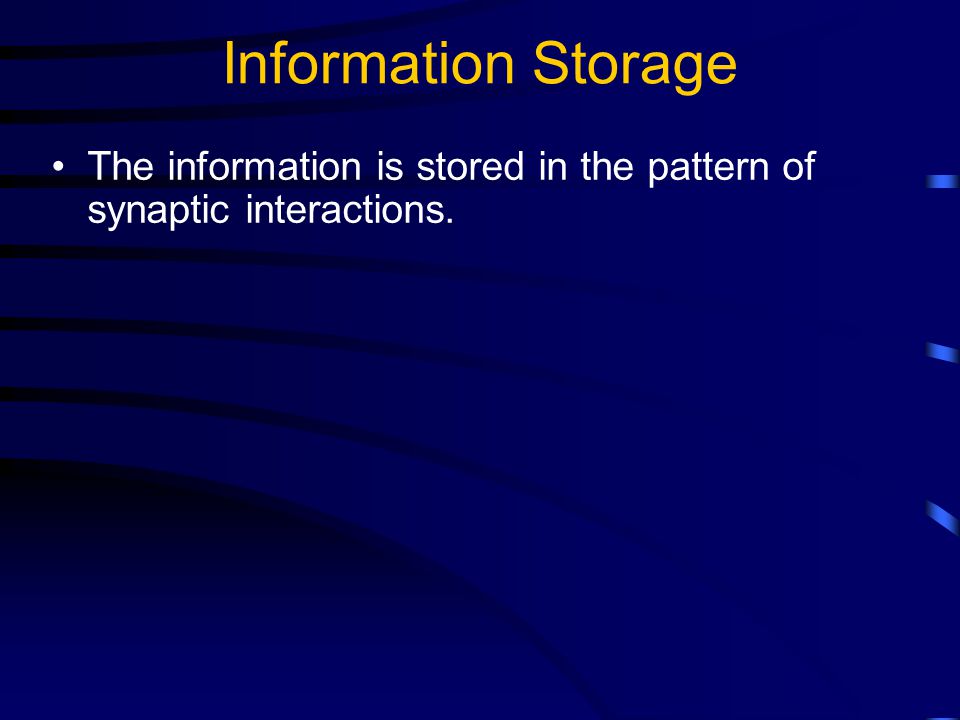 Information Storage

• The information is stored in the pattern of synaptic interactions.